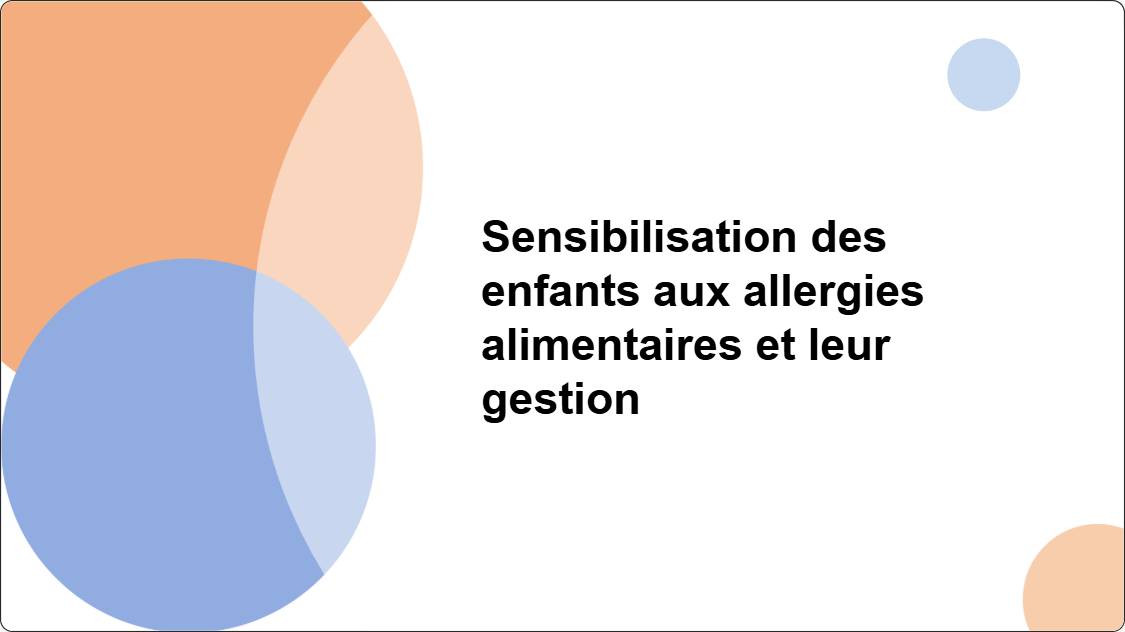 Sensibilisation des enfants aux allergies alimentaires et leur gestion